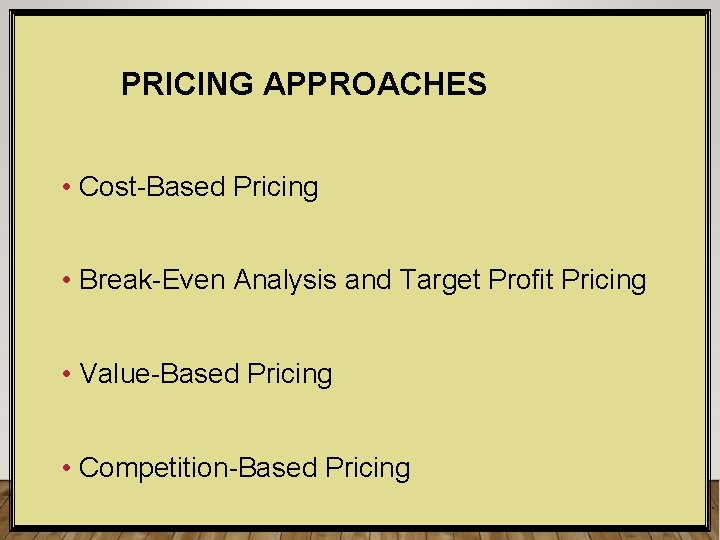 PRICING APPROACHES

• Cost-Based Pricing

• Break-Even Analysis and Target Profit Pricing

• Value-Based Pricing

• Competition-Based Pricing